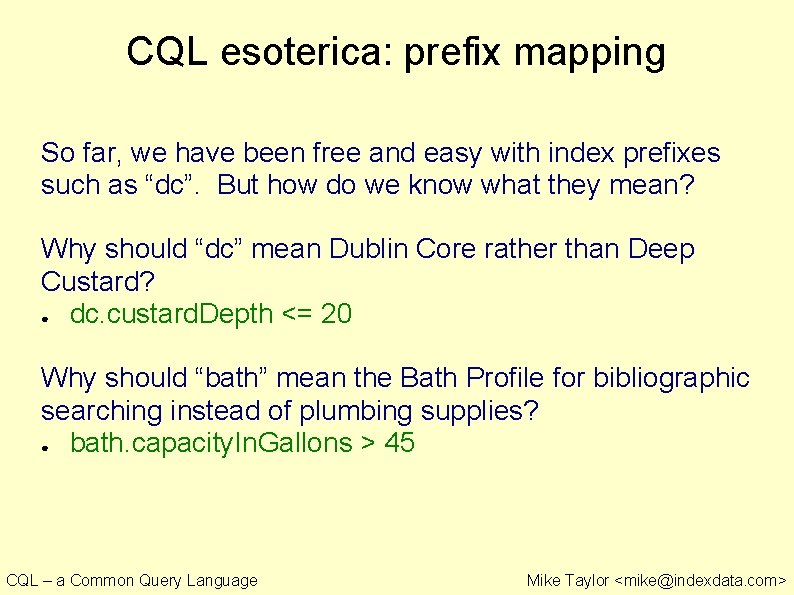 CQL esoterica: prefix mapping

So far, we have been free and easy with index prefixes such as “dc”. But how do we know what they mean?

Why should “dc” mean Dublin Core rather than Deep Custard?
● dc.custardDepth <= 20

Why should “bath” mean the Bath Profile for bibliographic searching instead of plumbing supplies?
● bath.capacityInGallons > 45

CQL – a Common Query Language

Mike Taylor <mike@indexdata.com>